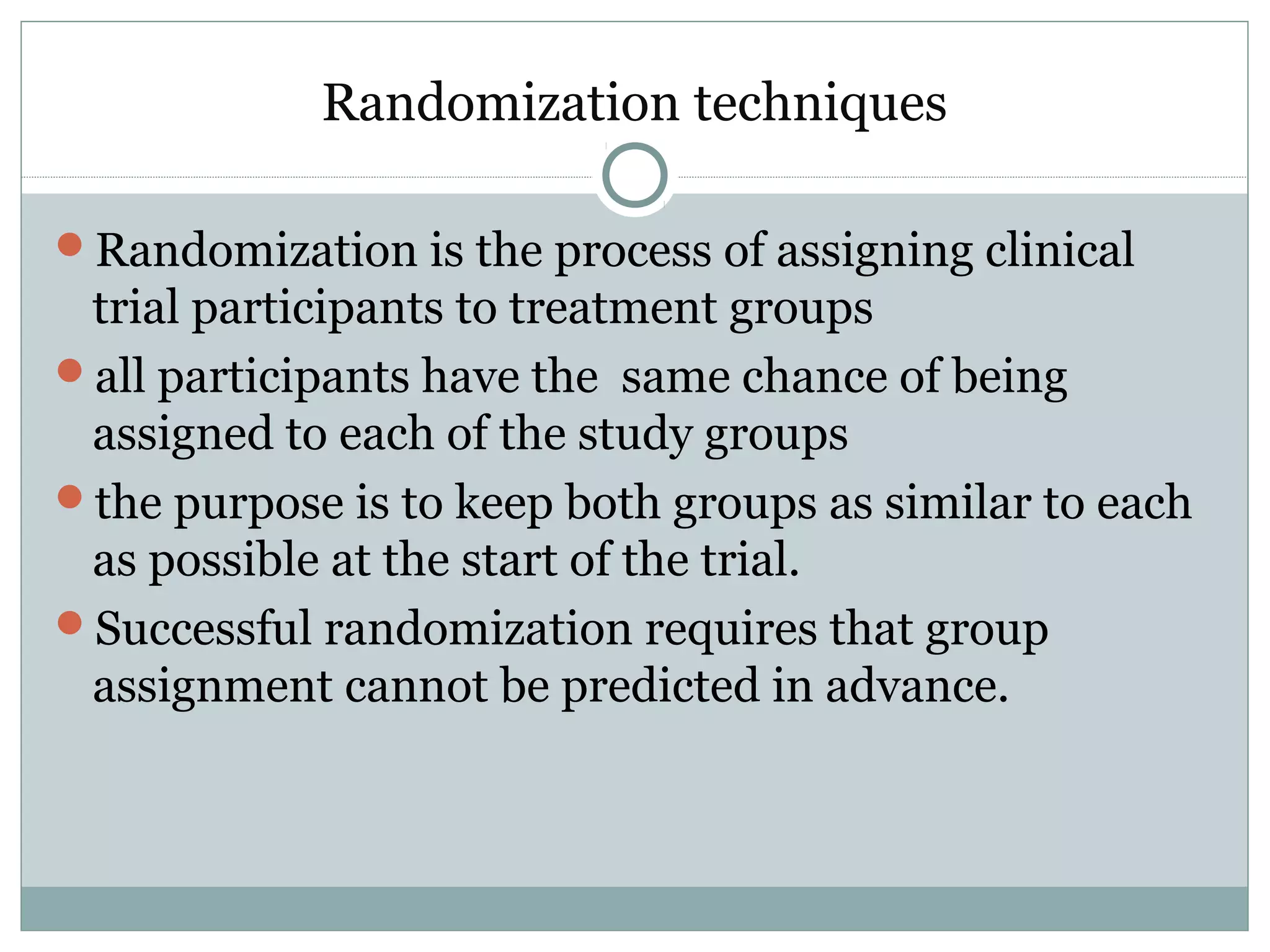 Randomization techniques

- Randomization is the process of assigning clinical trial participants to treatment groups
- all participants have the  same chance of being assigned to each of the study groups
- the purpose is to keep both groups as similar to each as possible at the start of the trial.
- Successful randomization requires that group assignment cannot be predicted in advance.